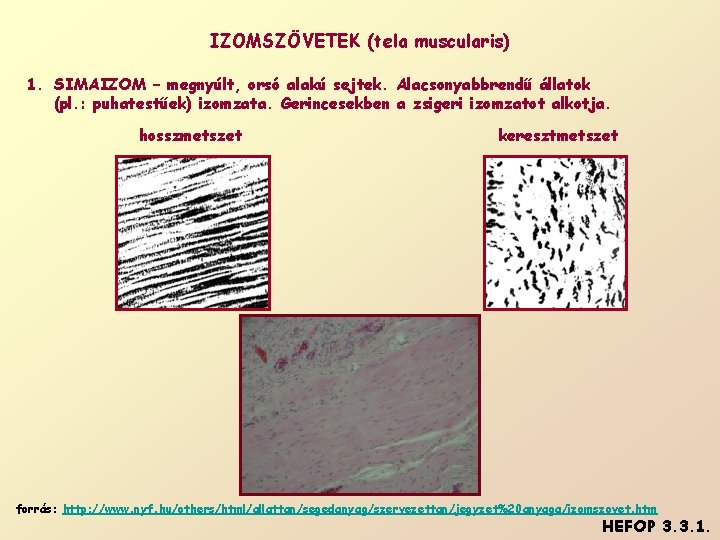 IZOMSZÖVETEK (tela muscularis)

1. SIMAIZOM – megnyúlt, orsó alakú sejtek. Alacsonyabbrendű állatok (pl.: puhatestűek) izomzata. Gerincesekben a zsigeri izomzatot alkotja.

hosszmetszet

keresztmetszet

forrás: http://www.nyf.hu/others/html/allattan/segedanyag/szervezettan/jegyzet%20anyaga/izomszovet.htm

HEFOP 3.3.1.